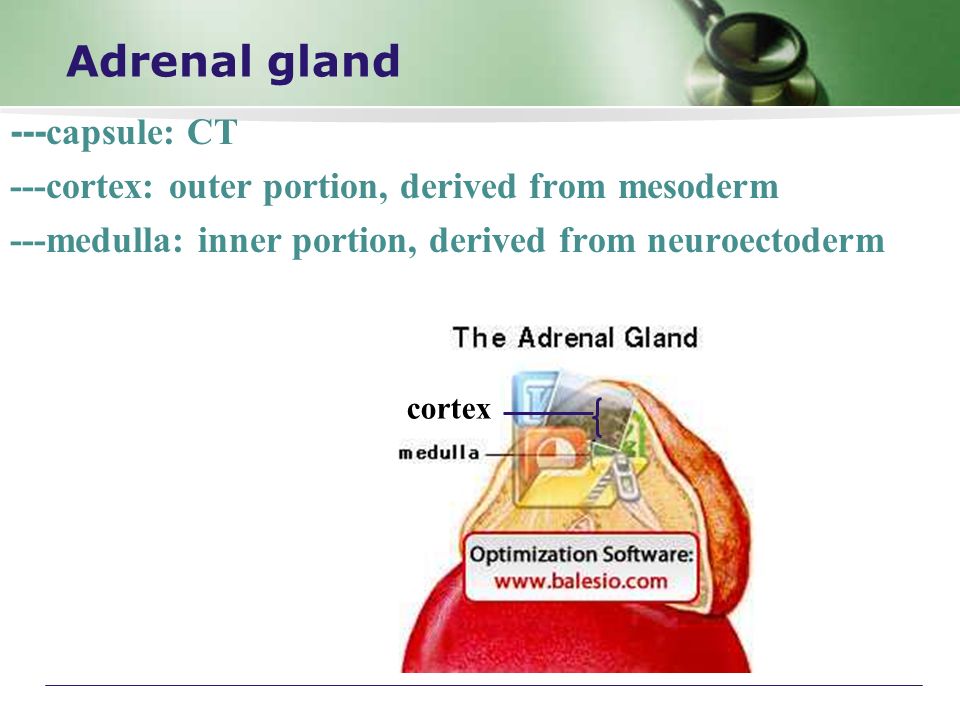 Adrenal gland

---capsule: CT

---cortex: outer portion, derived from mesoderm

---medulla: inner portion, derived from neuroectoderm

The Adrenal Gland

cortex

medulla

Optimization Software:
www.balesio.com